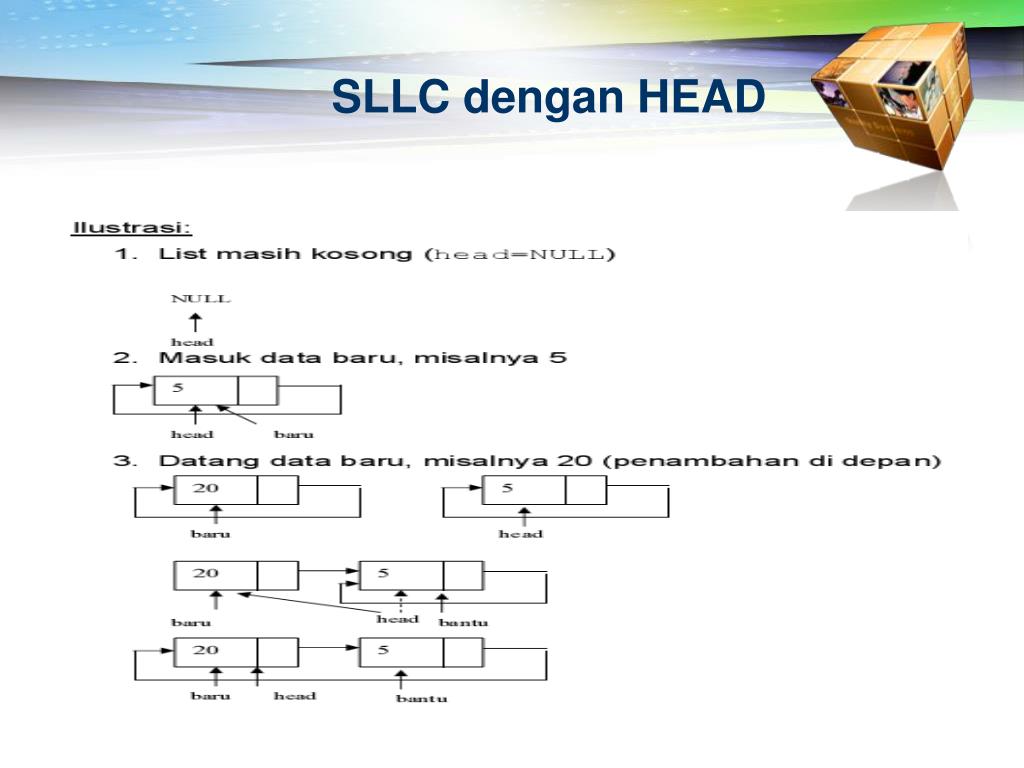 SLLC dengan HEAD

Ilustrasi:

1. List masih kosong (head=NULL)

NULL

head

2. Masuk data baru, misalnya 5

5

head baru

3. Datang data baru, misalnya 20 (penambahan di depan)

20

baru

5

head

20

5

baru

head bantu

20

5

baru head

bantu